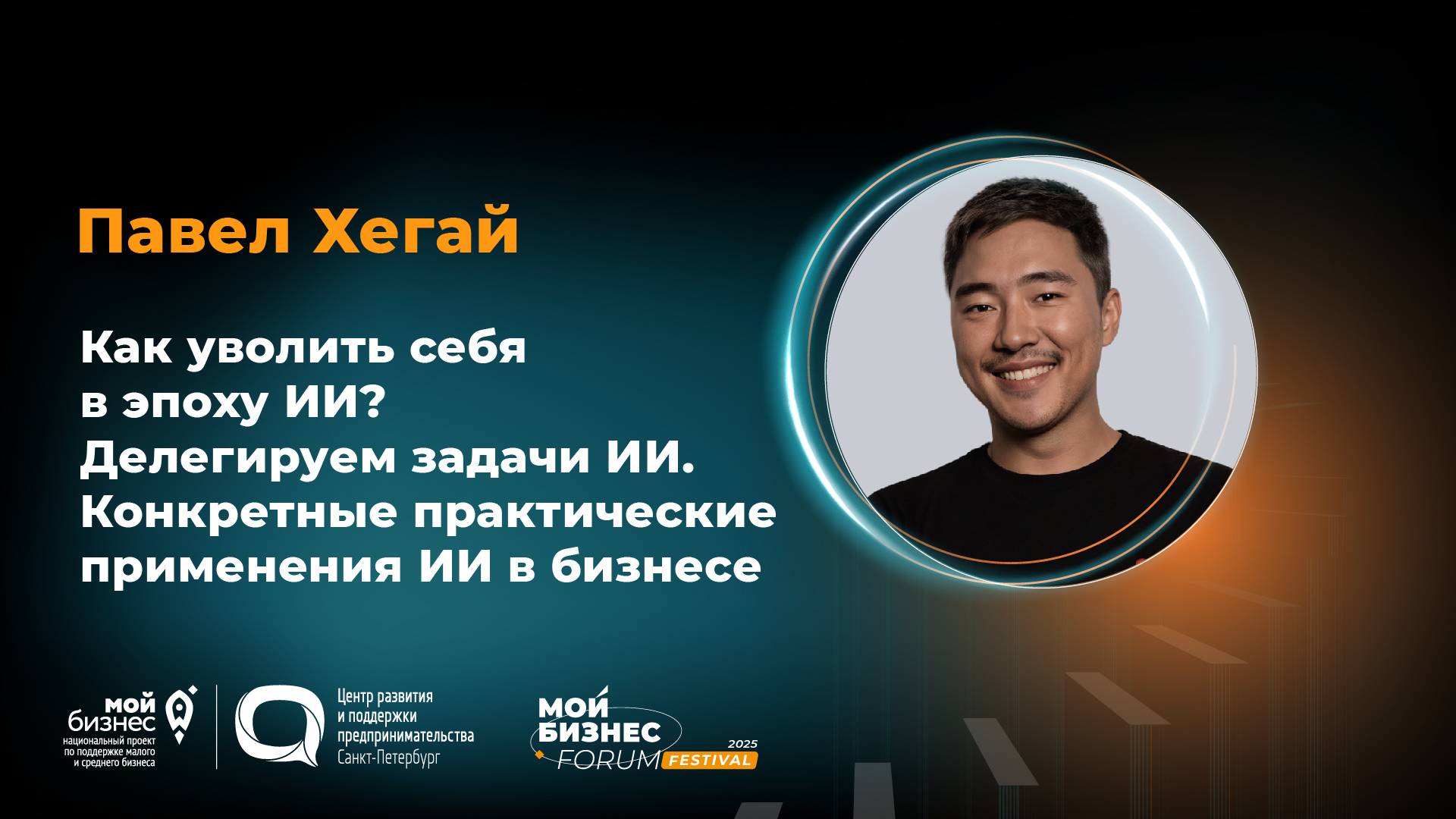 Павел Хегай

Как уволить себя в эпоху ИИ? Делегируем задачи ИИ. Конкретные практические применения ИИ в бизнесе

мой бизнес
национальный проект по поддержке малого и среднего бизнеса

Центр развития и поддержки предпринимательства
Санкт-Петербург

МОЙ БИЗНЕС FORUM FESTIVAL 2025